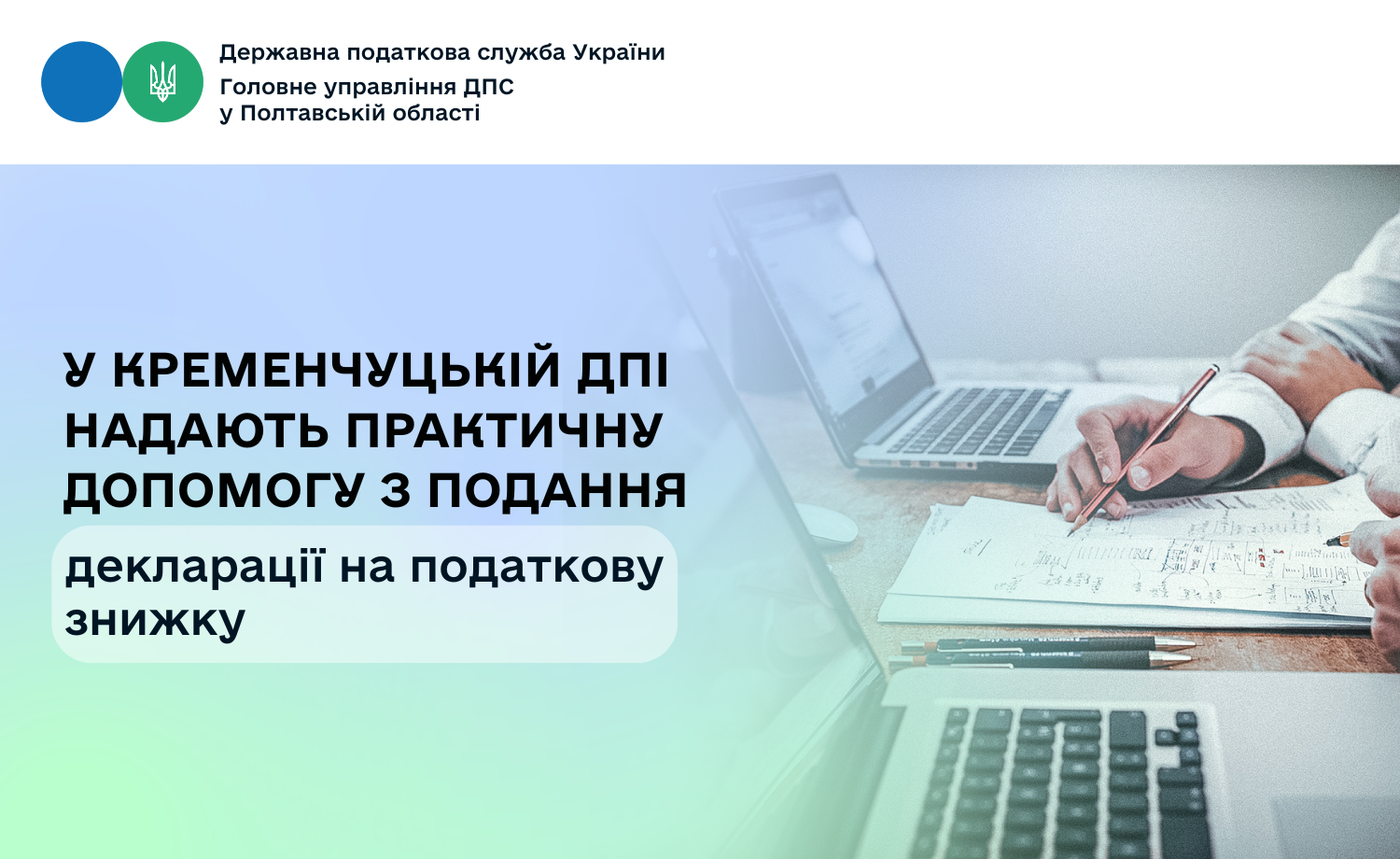 Державна податкова служба України
Головне управління ДПС
у Полтавській області

У КРЕМЕНЧУЦЬКІЙ ДПІ НАДАЮТЬ ПРАКТИЧНУ ДОПОМОГУ З ПОДАННЯ

декларації на податкову знижку